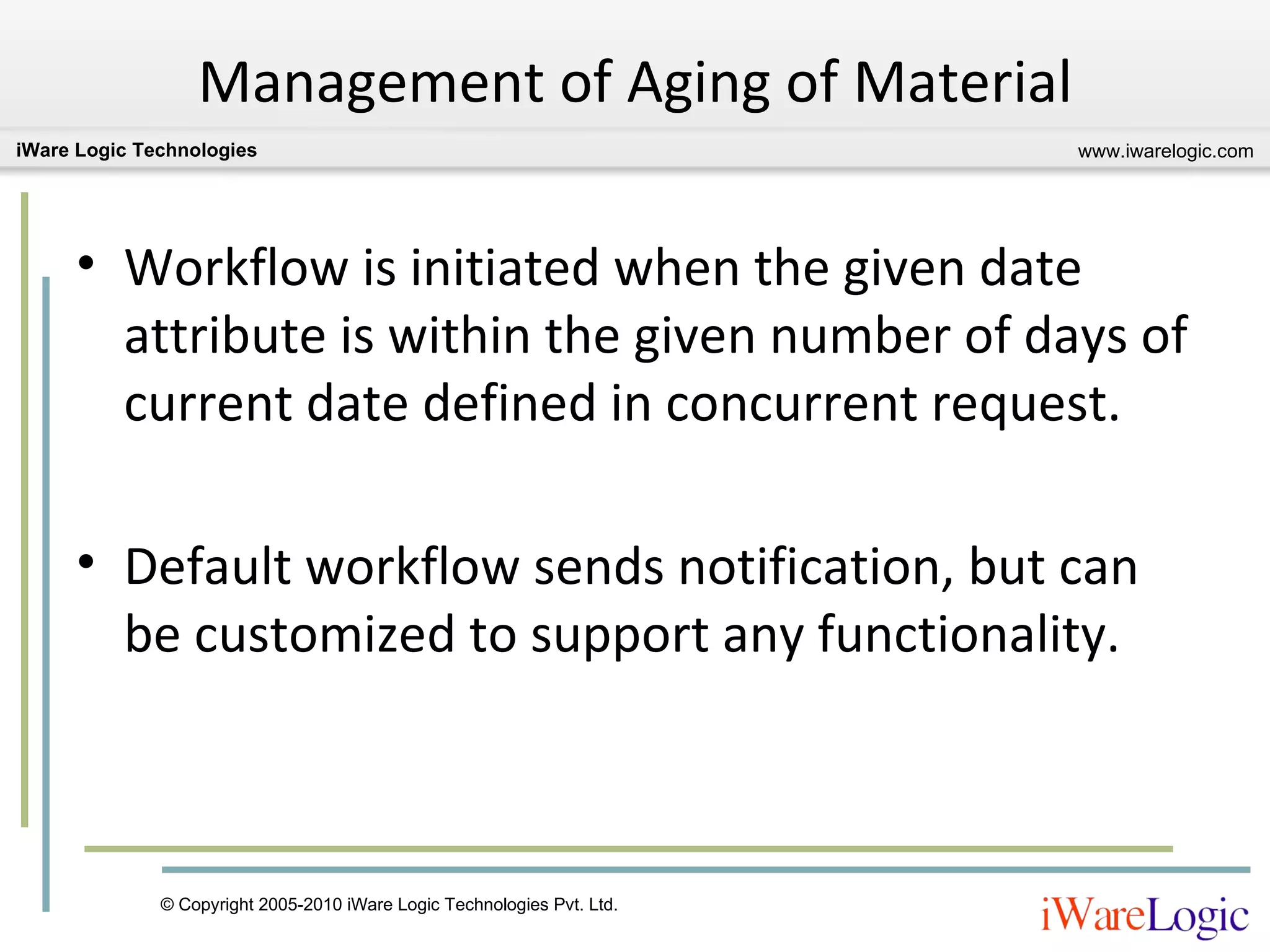 Management of Aging of Material

iWare Logic Technologies

www.iwarelogic.com

• Workflow is initiated when the given date attribute is within the given number of days of current date defined in concurrent request.

• Default workflow sends notification, but can be customized to support any functionality.

© Copyright 2005-2010 iWare Logic Technologies Pvt. Ltd.

iWareLogic